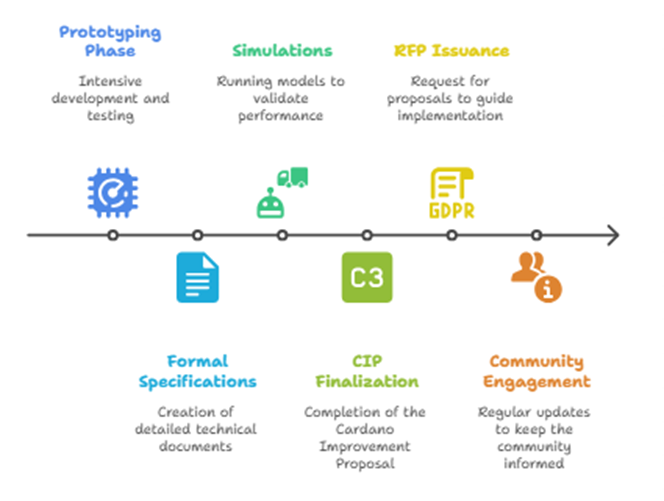 Prototyping Phase

Intensive development and testing

Simulations

Running models to validate performance

RFP Issuance

Request for proposals to guide implementation

GDPR

C3

Formal Specifications

Creation of detailed technical documents

CIP Finalization

Completion of the Cardano Improvement Proposal

Community Engagement

Regular updates to keep the community informed